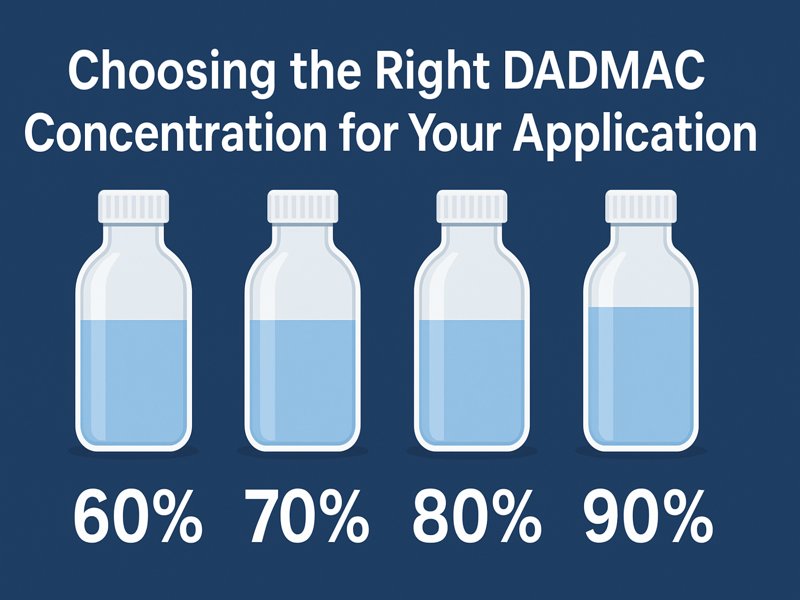 Choosing the Right DADMAC Concentration for Your Application

60% 70% 80% 90%